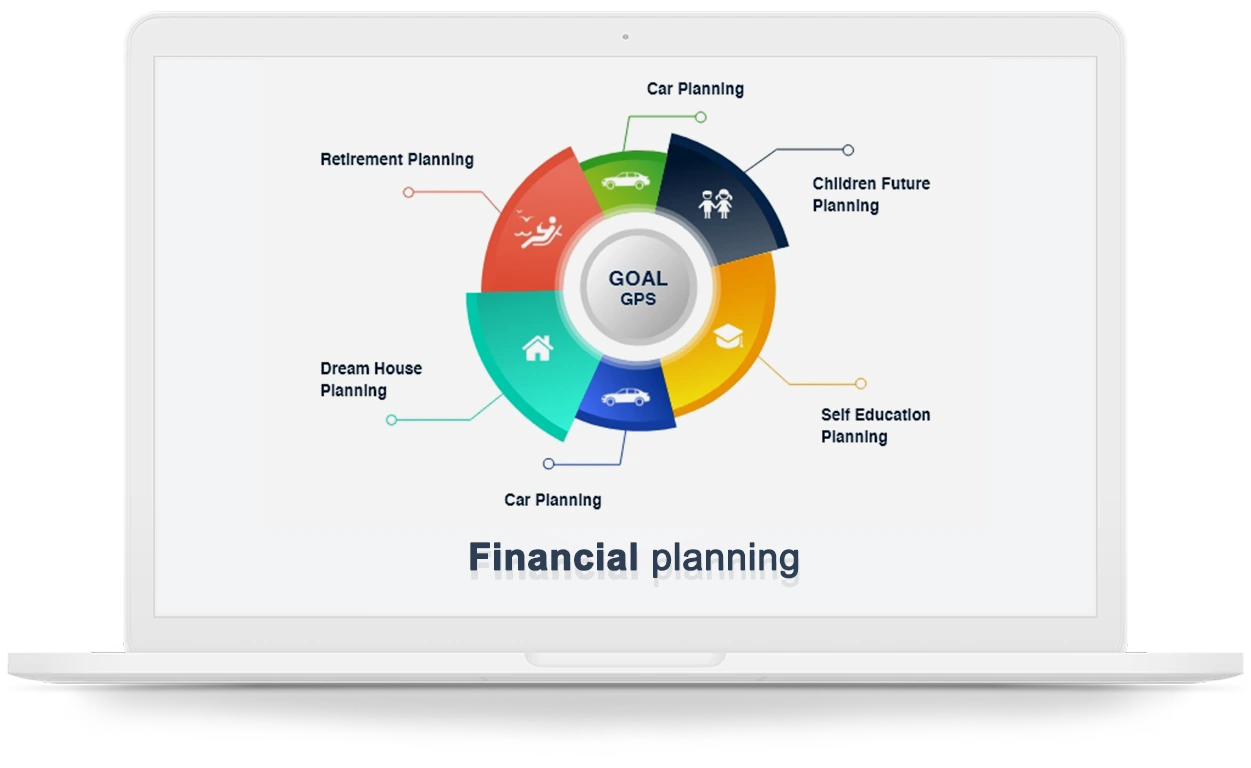 Car Planning

Retirement Planning

Children Future Planning

GOAL
GPS

Dream House Planning

Self Education Planning

Car Planning

Financial planning